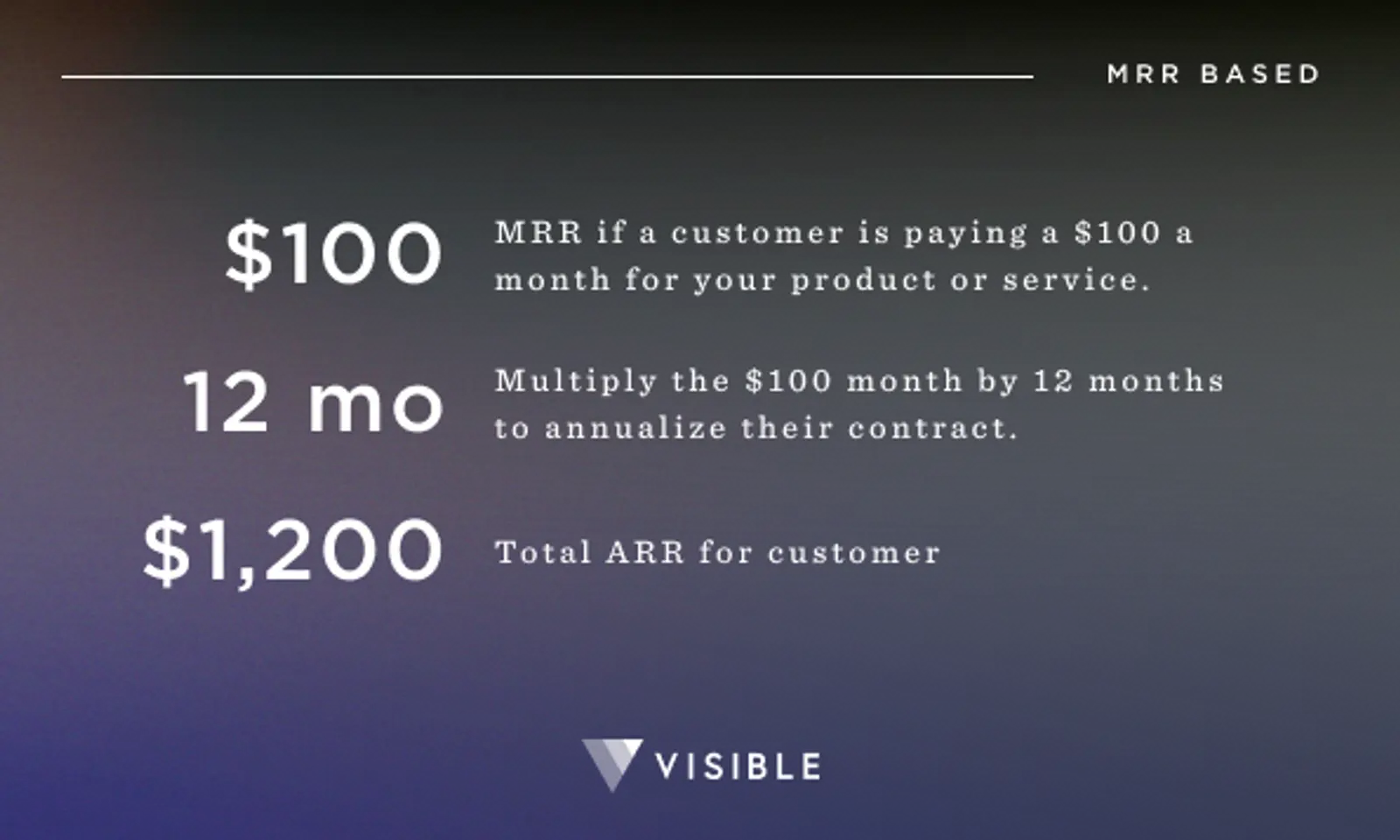 MRR BASED

\$100 MRR if a customer is paying a \$100 a month for your product or service.

12 mo Multiply the \$100 month by 12 months to annualize their contract.

\$1,200 Total ARR for customer

VISIBLE